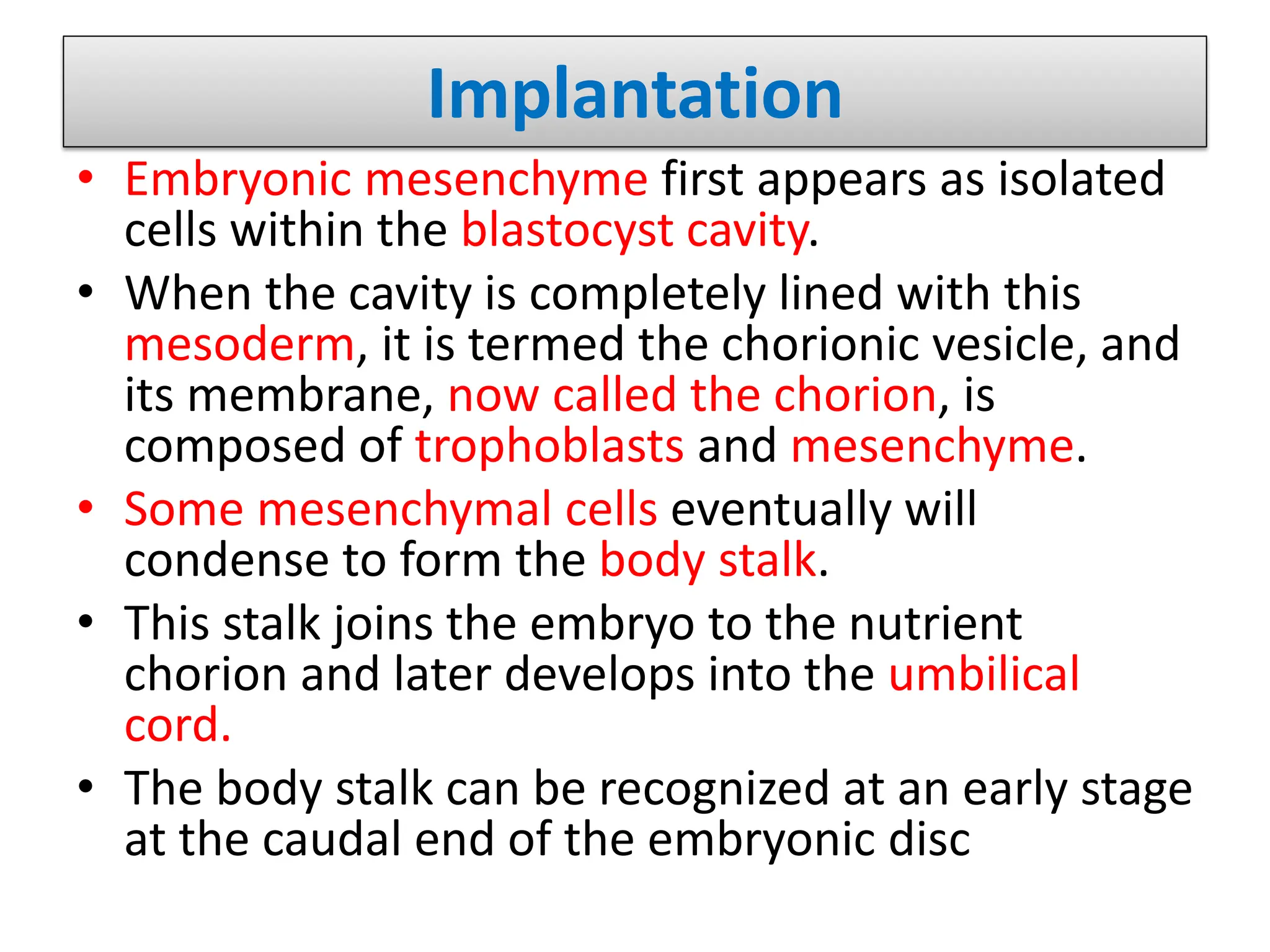 Implantation

• Embryonic mesenchyme first appears as isolated cells within the blastocyst cavity.

• When the cavity is completely lined with this mesoderm, it is termed the chorionic vesicle, and its membrane, now called the chorion, is composed of trophoblasts and mesenchyme.

• Some mesenchymal cells eventually will condense to form the body stalk.

• This stalk joins the embryo to the nutrient chorion and later develops into the umbilical cord.

• The body stalk can be recognized at an early stage at the caudal end of the embryonic disc